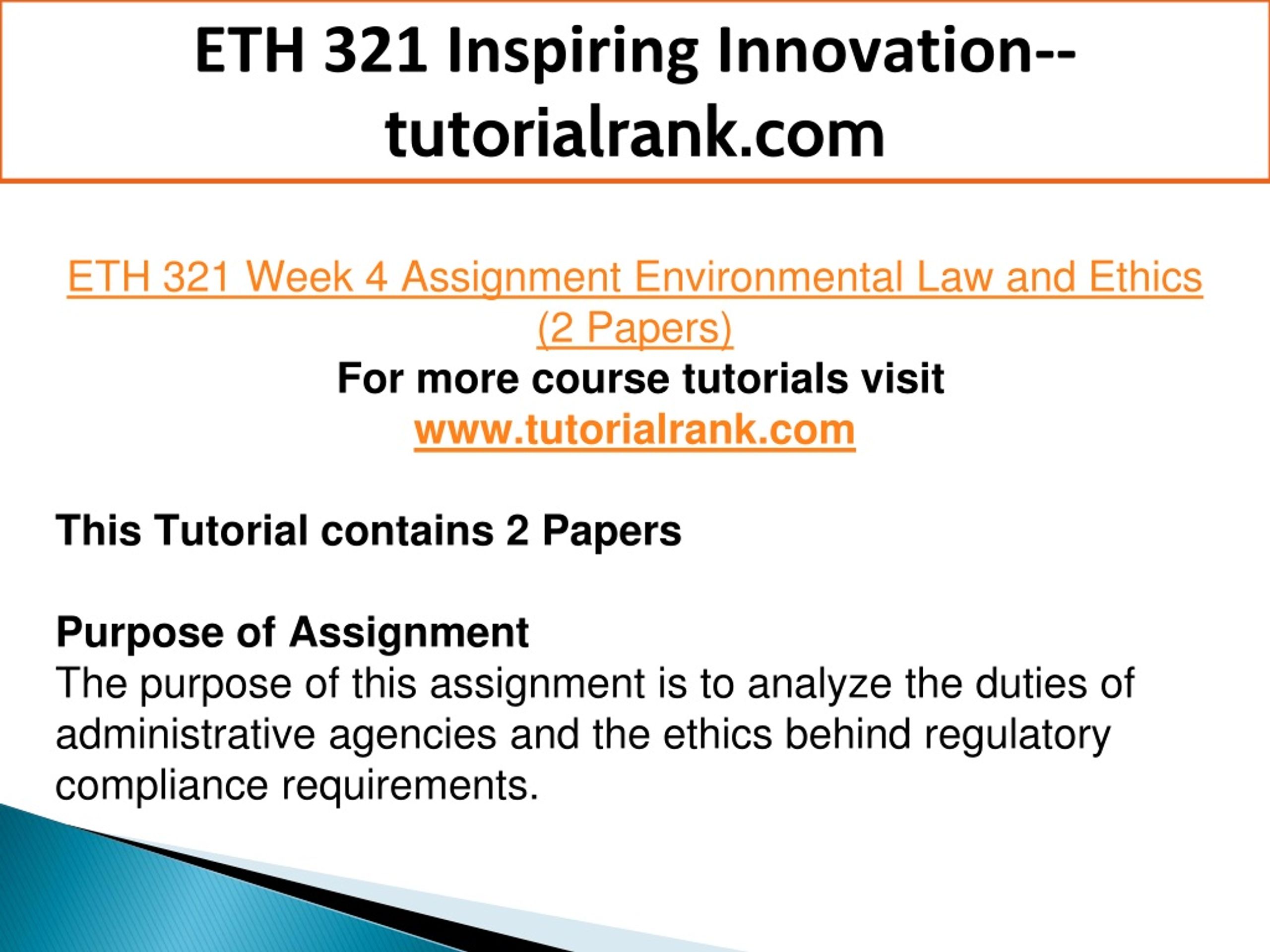 ETH 321 Inspiring Innovation--tutorialrank.com

ETH 321 Week 4 Assignment Environmental Law and Ethics (2 Papers)
For more course tutorials visit
www.tutorialrank.com

This Tutorial contains 2 Papers

Purpose of Assignment
The purpose of this assignment is to analyze the duties of administrative agencies and the ethics behind regulatory compliance requirements.